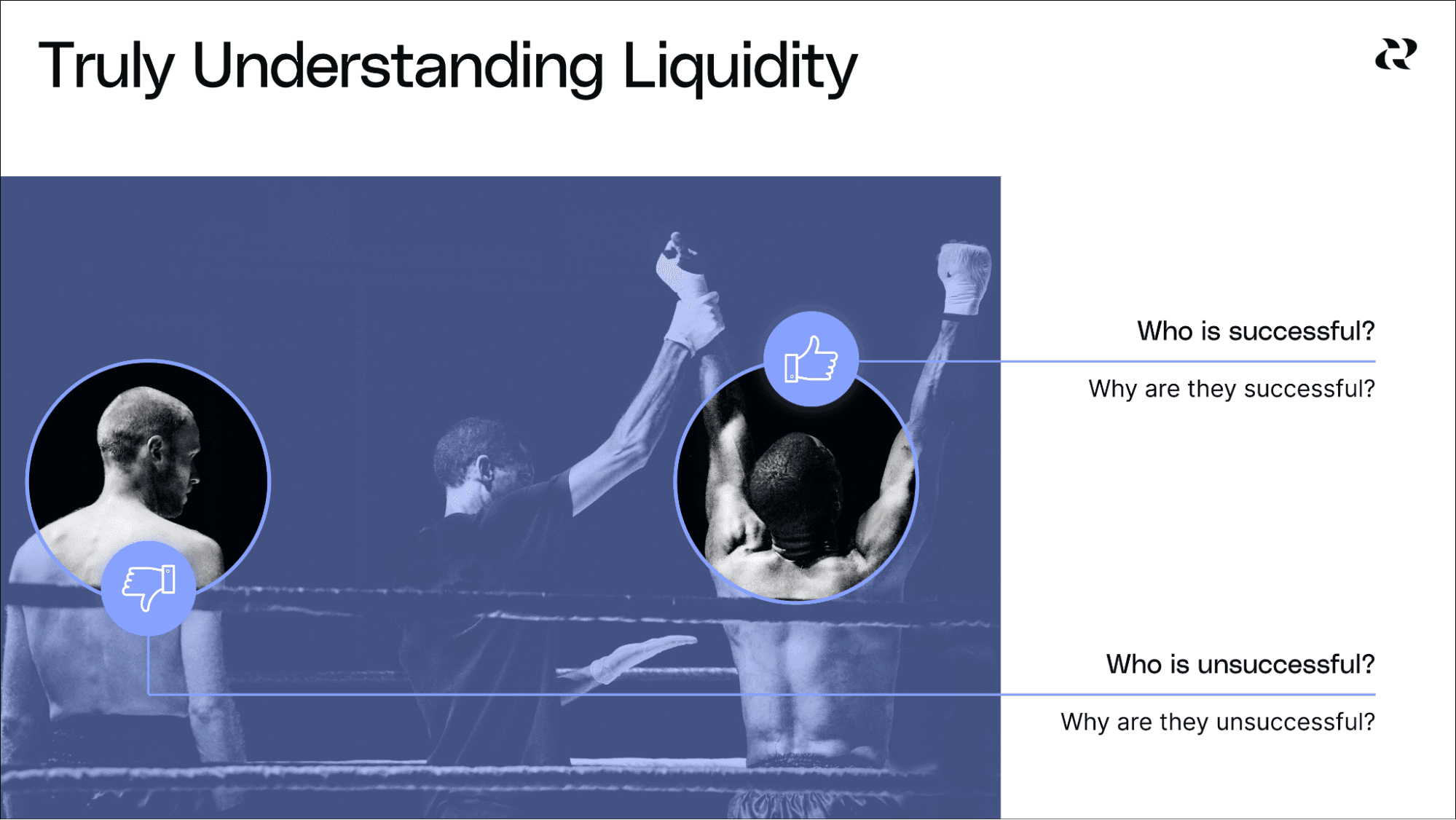 Truly Understanding Liquidity

Who is successful?

Why are they successful?

Who is unsuccessful?

Why are they unsuccessful?